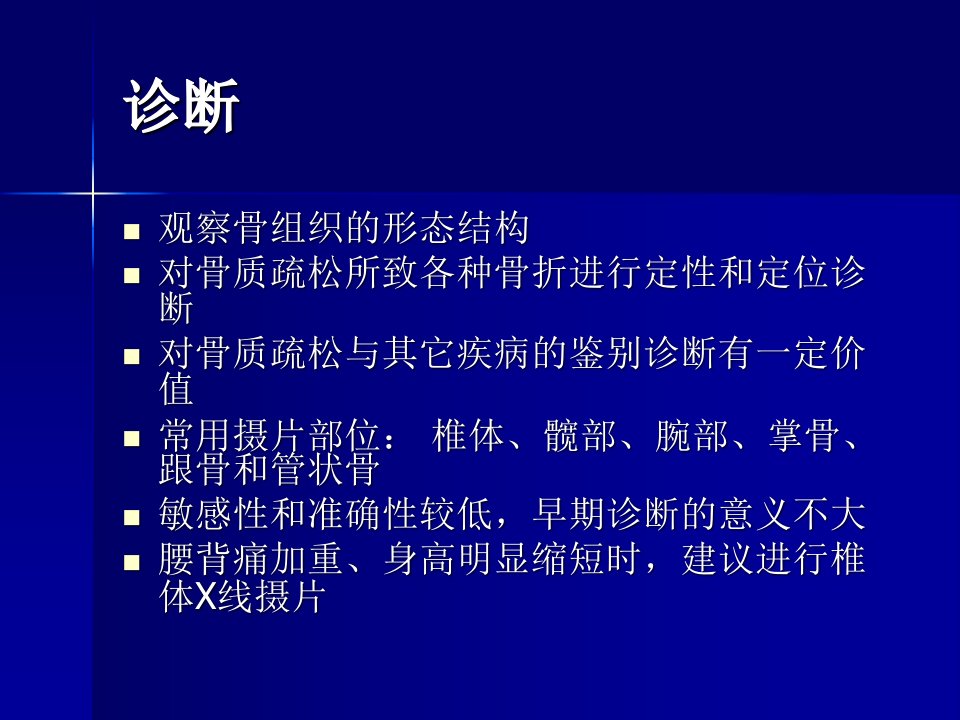 诊断

- 观察骨组织的形态结构
- 对骨质疏松所致各种骨折进行定性和定位诊断
- 对骨质疏松与其它疾病的鉴别诊断有一定价值
- 常用摄片部位： 椎体、髋部、腕部、掌骨、跟骨和管状骨
- 敏感性和准确性较低，早期诊断的意义不大
- 腰背痛加重、身高明显缩短时，建议进行椎体X线摄片